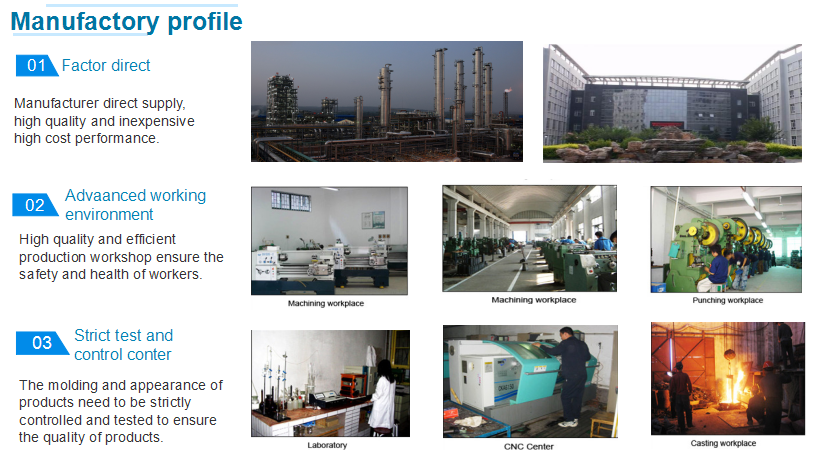 Manufactory profile

01 Factor direct

Manufacturer direct supply, high quality and inexpensive high cost performance.

02 Advaanced working environment

High quality and efficient production workshop ensure the safety and health of workers.

Machining workplace

Machining workplace

Punching workplace

03 Strict test and control conter

The molding and appearance of products need to be strictly controlled and tested to ensure the quality of products.

Laboratory

CNC Center

Casting workplace